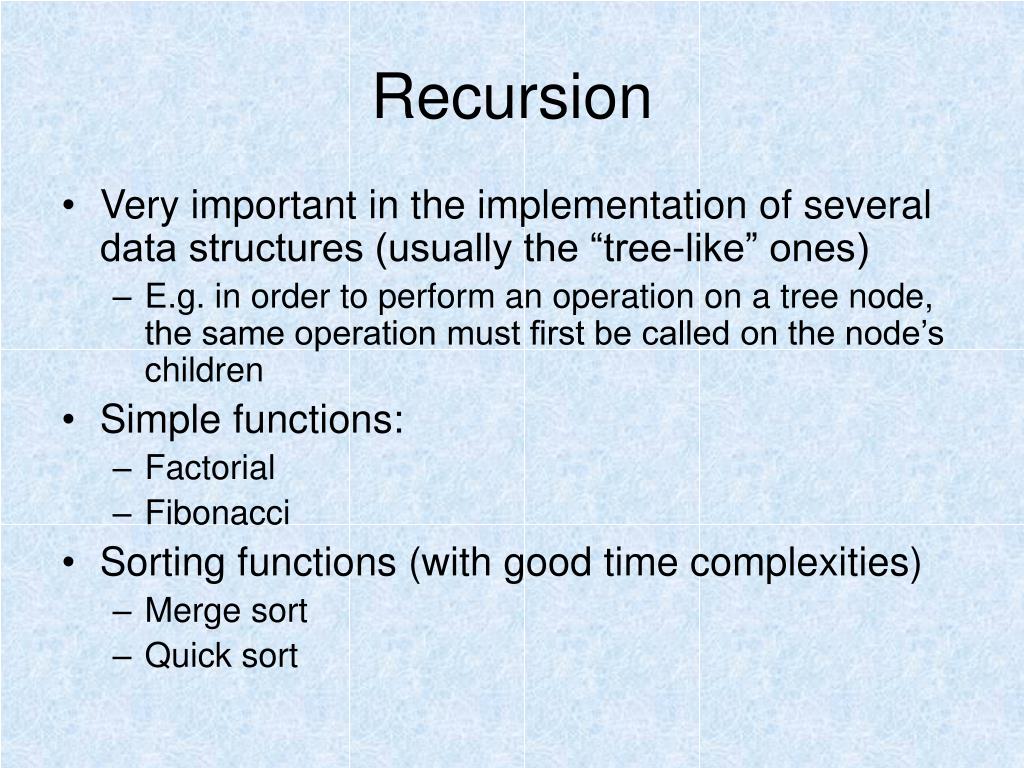 Recursion

• Very important in the implementation of several data structures (usually the “tree-like” ones)
– E.g. in order to perform an operation on a tree node, the same operation must first be called on the node’s children
• Simple functions:
– Factorial
– Fibonacci
• Sorting functions (with good time complexities)
– Merge sort
– Quick sort